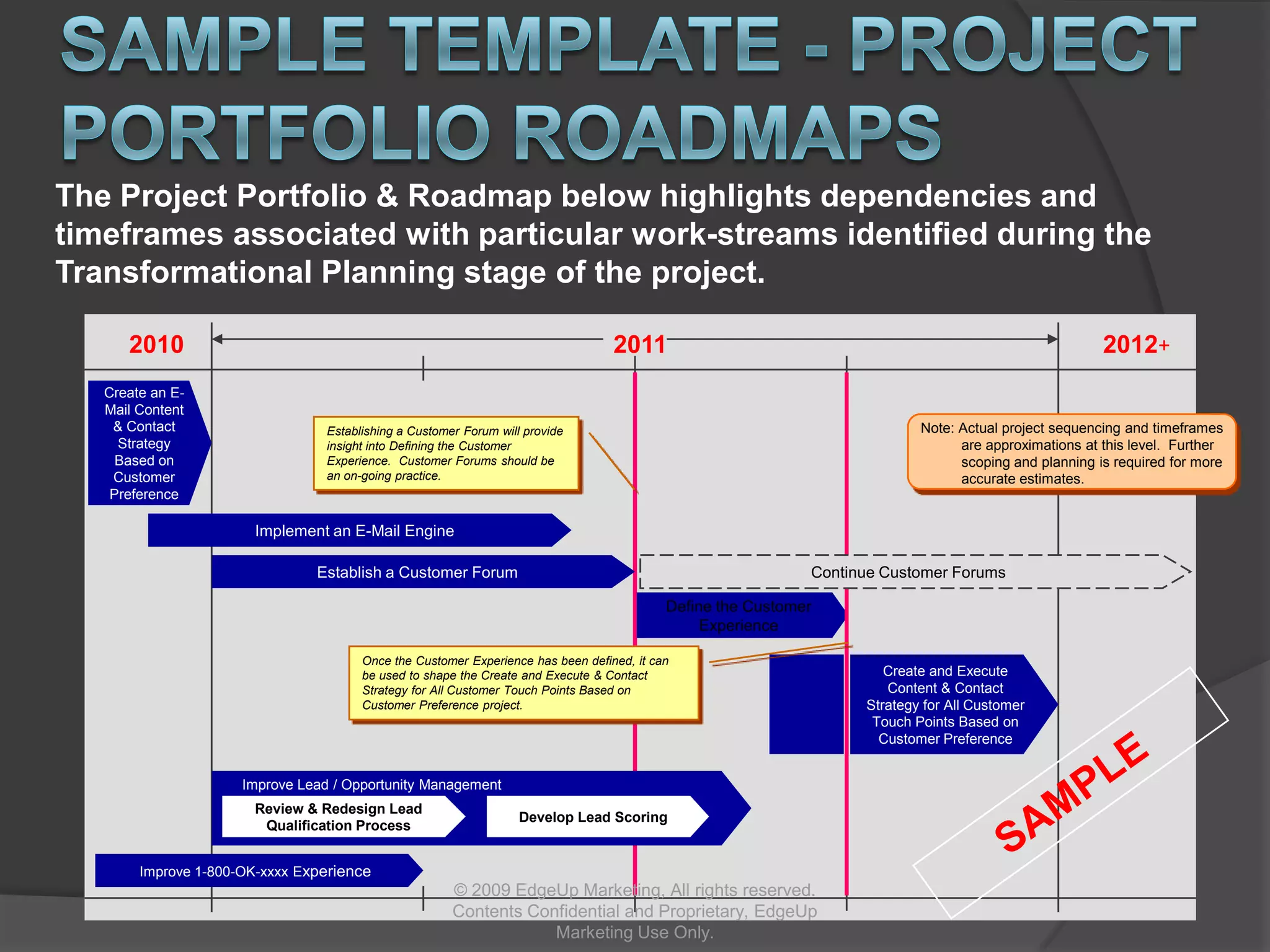 SAMPLE TEMPLATE - PROJECT PORTFOLIO ROADMAPS

The Project Portfolio & Roadmap below highlights dependencies and timeframes associated with particular work-streams identified during the Transformational Planning stage of the project.

2010

2011

2012+

Create an E-Mail Content & Contact Strategy Based on Customer Preference

Establishing a Customer Forum will provide insight into Defining the Customer Experience. Customer Forums should be an on-going practice.

Note: Actual project sequencing and timeframes are approximations at this level. Further scoping and planning is required for more accurate estimates.

Implement an E-Mail Engine

Establish a Customer Forum

Continue Customer Forums

Define the Customer Experience

Once the Customer Experience has been defined, it can be used to shape the Create and Execute & Contact Strategy for All Customer Touch Points Based on Customer Preference project.

Create and Execute Content & Contact Strategy for All Customer Touch Points Based on Customer Preference

Improve Lead / Opportunity Management

Review & Redesign Lead Qualification Process

Develop Lead Scoring

Improve 1-800-OK-xxxx Experience

SAMPLE

© 2009 EdgeUp Marketing, All rights reserved. Contents Confidential and Proprietary, EdgeUp Marketing Use Only.